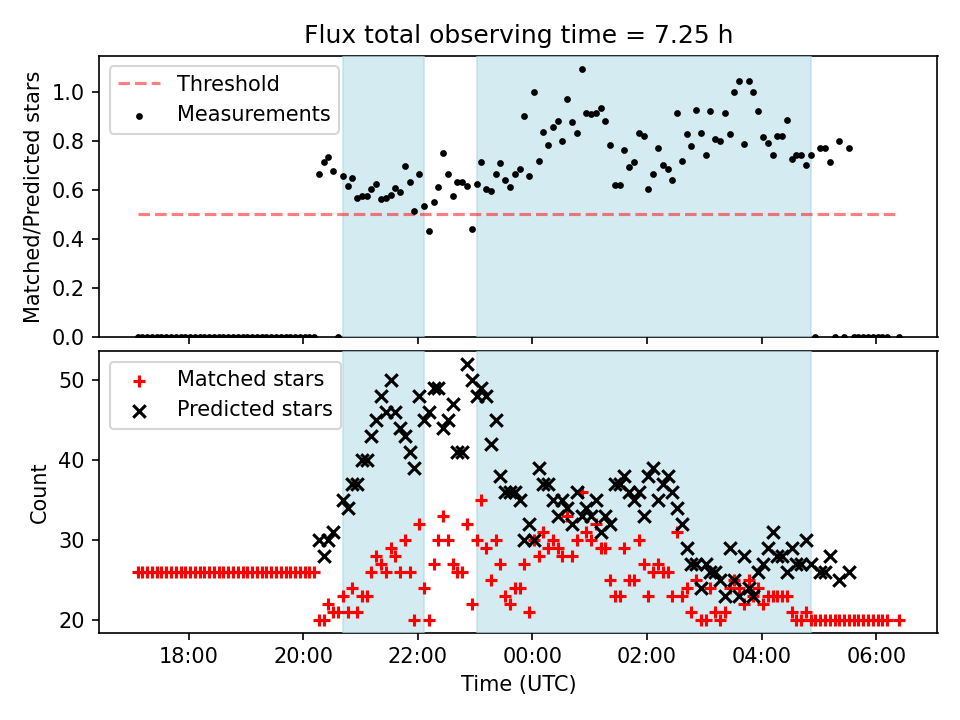 Flux total observing time = 7.25 h

Threshold
Measurements

Matched/Predicted stars

1.0
0.8
0.6
0.4
0.2
0.0

Matched stars
Predicted stars

Count

50
40
30
20

18:00
20:00
22:00
00:00
02:00
04:00
06:00

Time (UTC)